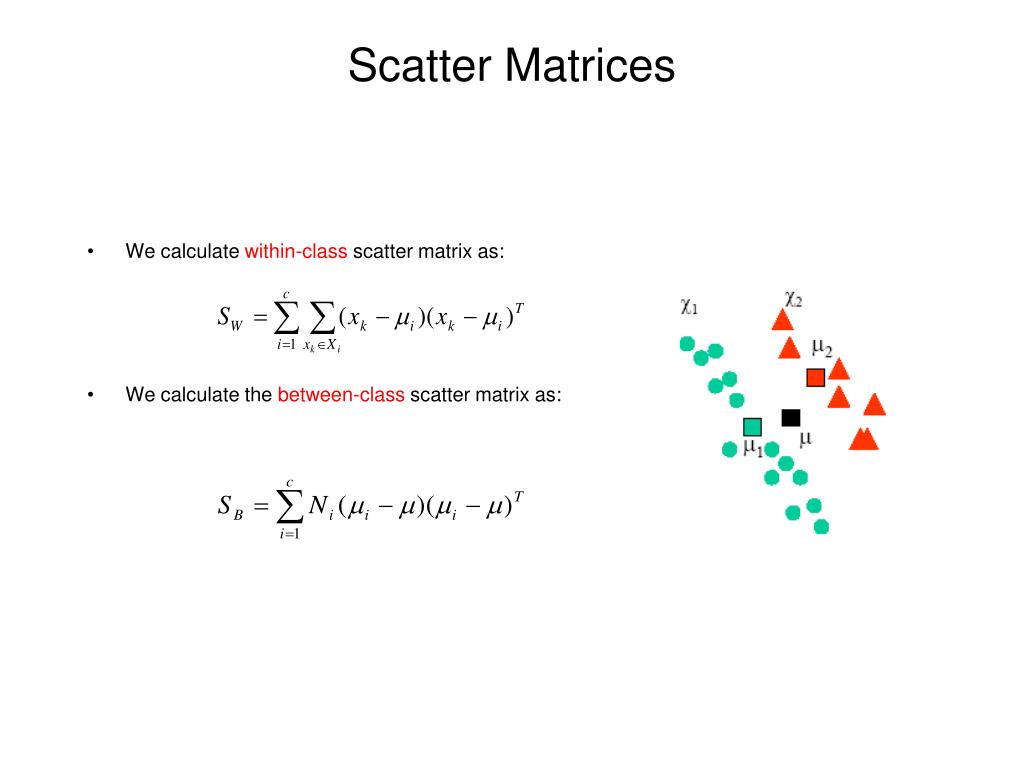 Scatter Matrices

• We calculate within-class scatter matrix as:

$S_W = \sum_{i=1}^{c} \sum_{x_k \in X_i} (x_k - \mu_i)(x_k - \mu_i)^T$

• We calculate the between-class scatter matrix as:

$S_B = \sum_{i=1}^{c} N_i (\mu_i - \mu)(\mu_i - \mu)^T$

$\chi_1$ $\chi_2$ $\mu_2$ $\mu_1$ $\mu$